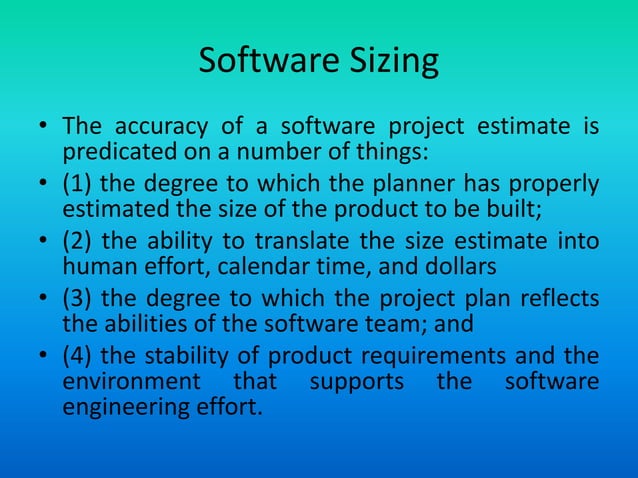 Software Sizing

• The accuracy of a software project estimate is predicated on a number of things:
• (1) the degree to which the planner has properly estimated the size of the product to be built;
• (2) the ability to translate the size estimate into human effort, calendar time, and dollars
• (3) the degree to which the project plan reflects the abilities of the software team; and
• (4) the stability of product requirements and the environment that supports the software engineering effort.